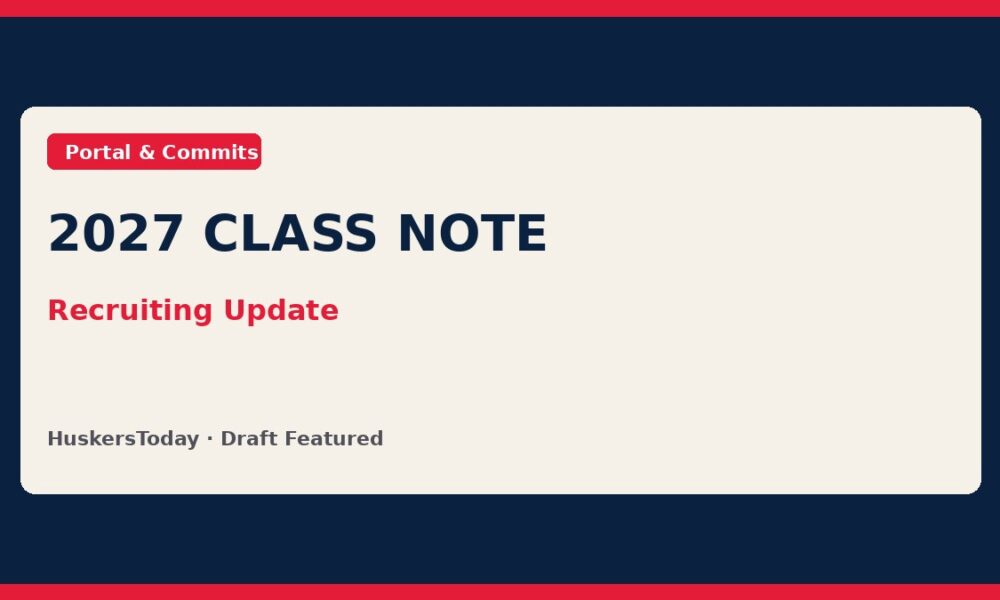 Portal & Commits

2027 CLASS NOTE

Recruiting Update

HuskersToday · Draft Featured